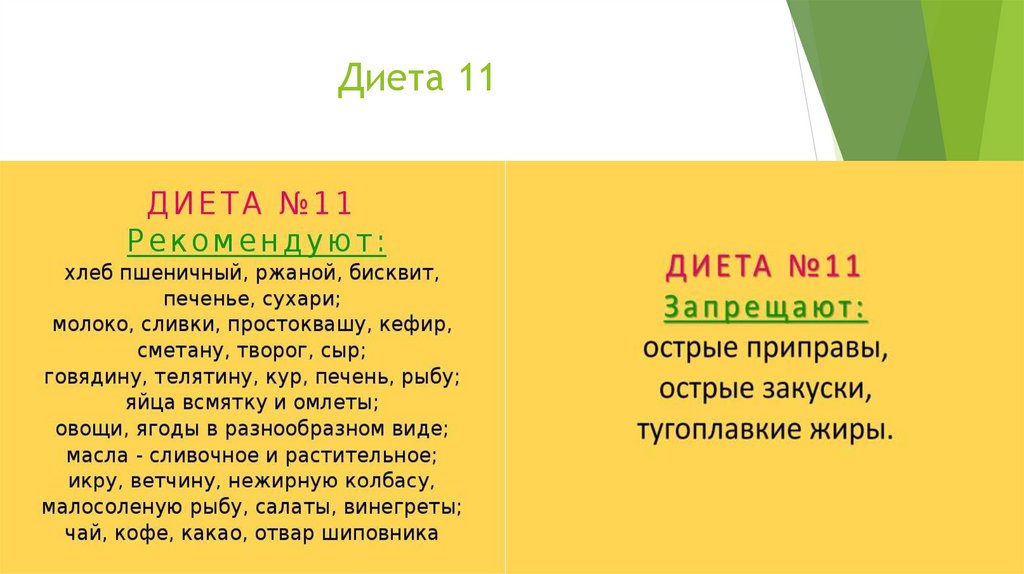 Диета 11

ДИЕТА №11
Рекомендуют:
хлеб пшеничный, ржаной, бисквит, печенье, сухари;
молоко, сливки, простоквашу, кефир, сметану, творог, сыр;
говядину, телятину, кур, печень, рыбу;
яйца всмятку и омлеты;
овощи, ягоды в разнообразном виде;
масла - сливочное и растительное;
икру, ветчину, нежирную колбасу, малосоленую рыбу, салаты, винегреты;
чай, кофе, какао, отвар шиповника

ДИЕТА №11
Запрещают:
острые приправы,
острые закуски,
тугоплавкие жиры.